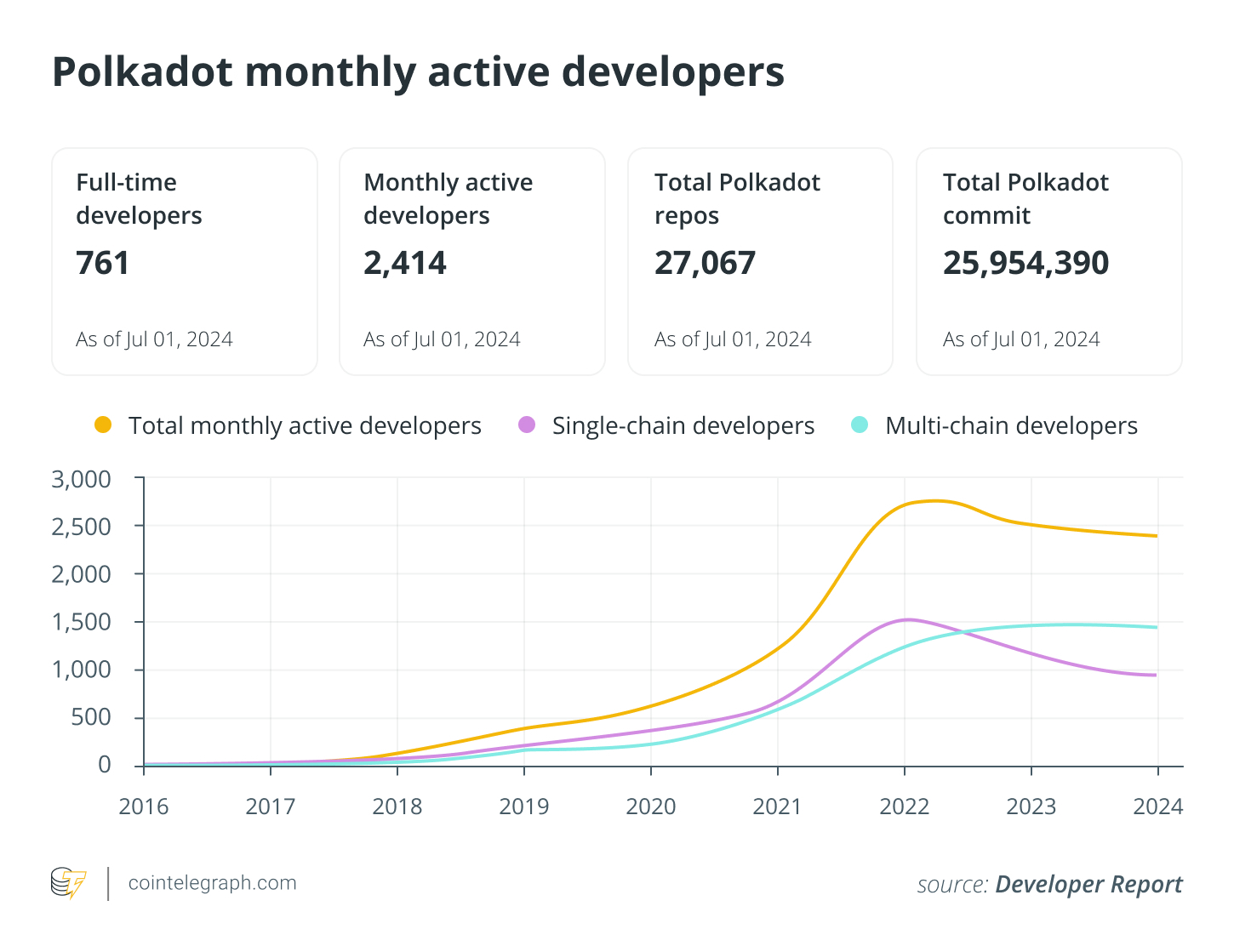 Polkadot monthly active developers

Full-time developers
761
As of Jul 01, 2024

Monthly active developers
2,414
As of Jul 01, 2024

Total Polkadot repos
27,067
As of Jul 01, 2024

Total Polkadot commit
25,954,390
As of Jul 01, 2024

Total monthly active developers
Single-chain developers
Multi-chain developers

3,000
2,500
2,000
1,500
1,000
500
0

2016 2017 2018 2019 2020 2021 2022 2023 2024

cointelegraph.com

source: Developer Report